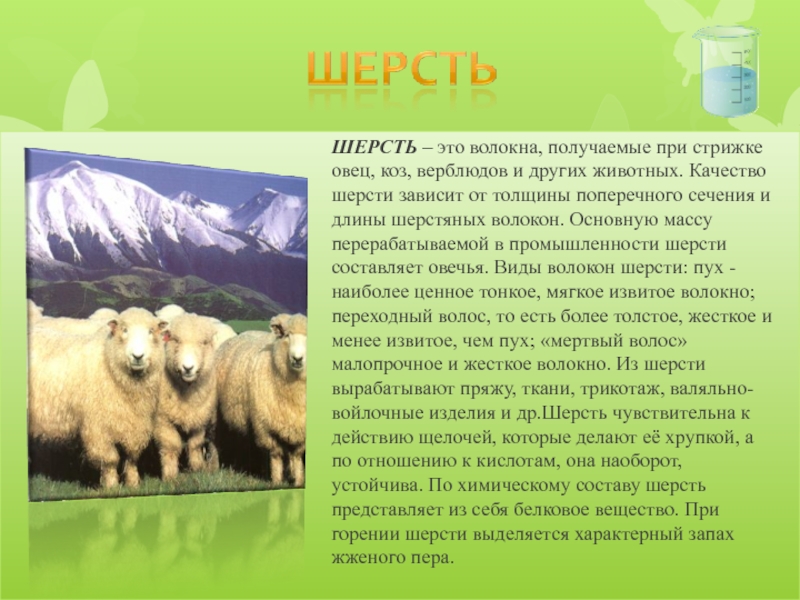 ШЕРСТЬ

ШЕРСТЬ – это волокна, получаемые при стрижке овец, коз, верблюдов и других животных. Качество шерсти зависит от толщины поперечного сечения и длины шерстяных волокон. Основную массу перерабатываемой в промышленности шерсти составляет овечья. Виды волокон шерсти: пух - наиболее ценное тонкое, мягкое извитое волокно; переходный волос, то есть более толстое, жесткое и менее извитое, чем пух; «мертвый волос» малопрочное и жесткое волокно. Из шерсти вырабатывают пряжу, ткани, трикотаж, валяльно-войлочные изделия и др.Шерсть чувствительна к действию щелочей, которые делают её хрупкой, а по отношению к кислотам, она наоборот, устойчива. По химическому составу шерсть представляет из себя белковое вещество. При горении шерсти выделяется характерный запах жженого пера.